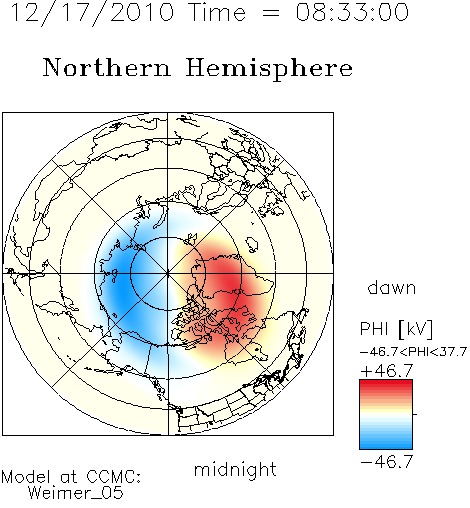 12/17/2010 Time = 08:33:00

Northern Hemisphere

dawn

PHI [kV]
−46.7<PHI<37.7
+46.7

−46.7

midnight

Model at CCMC:
Weimer_05